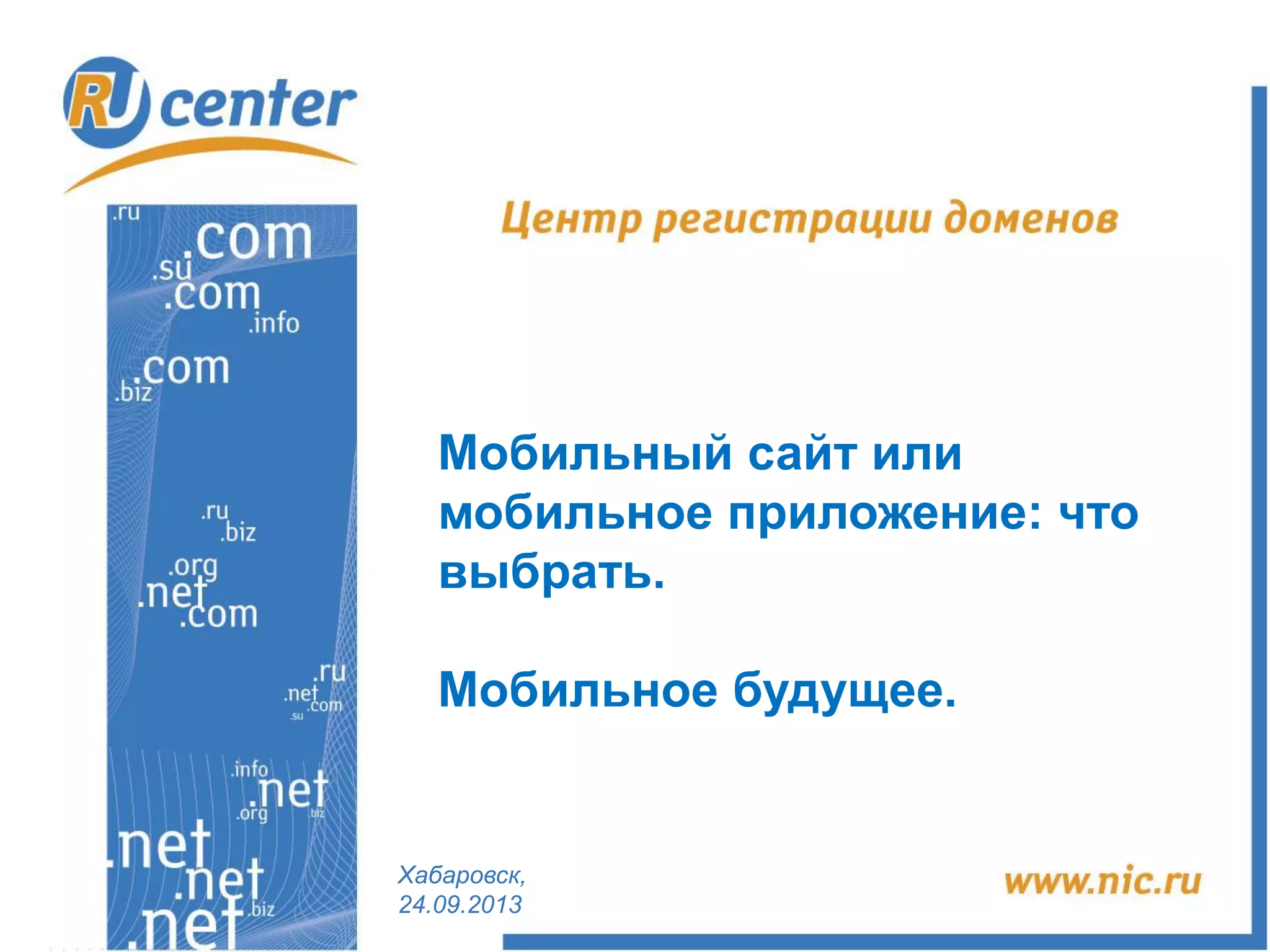 RU center

.ru
.com
.su
.com
.info
.com
.biz
.ru
.biz
.org
.net
.com
.ru
.net
.com
.su
.info
.net
.org
.biz
.net
.net
.biz
.net

Центр регистрации доменов

Мобильный сайт или мобильное приложение: что выбрать.

Мобильное будущее.

Хабаровск, 24.09.2013

www.nic.ru